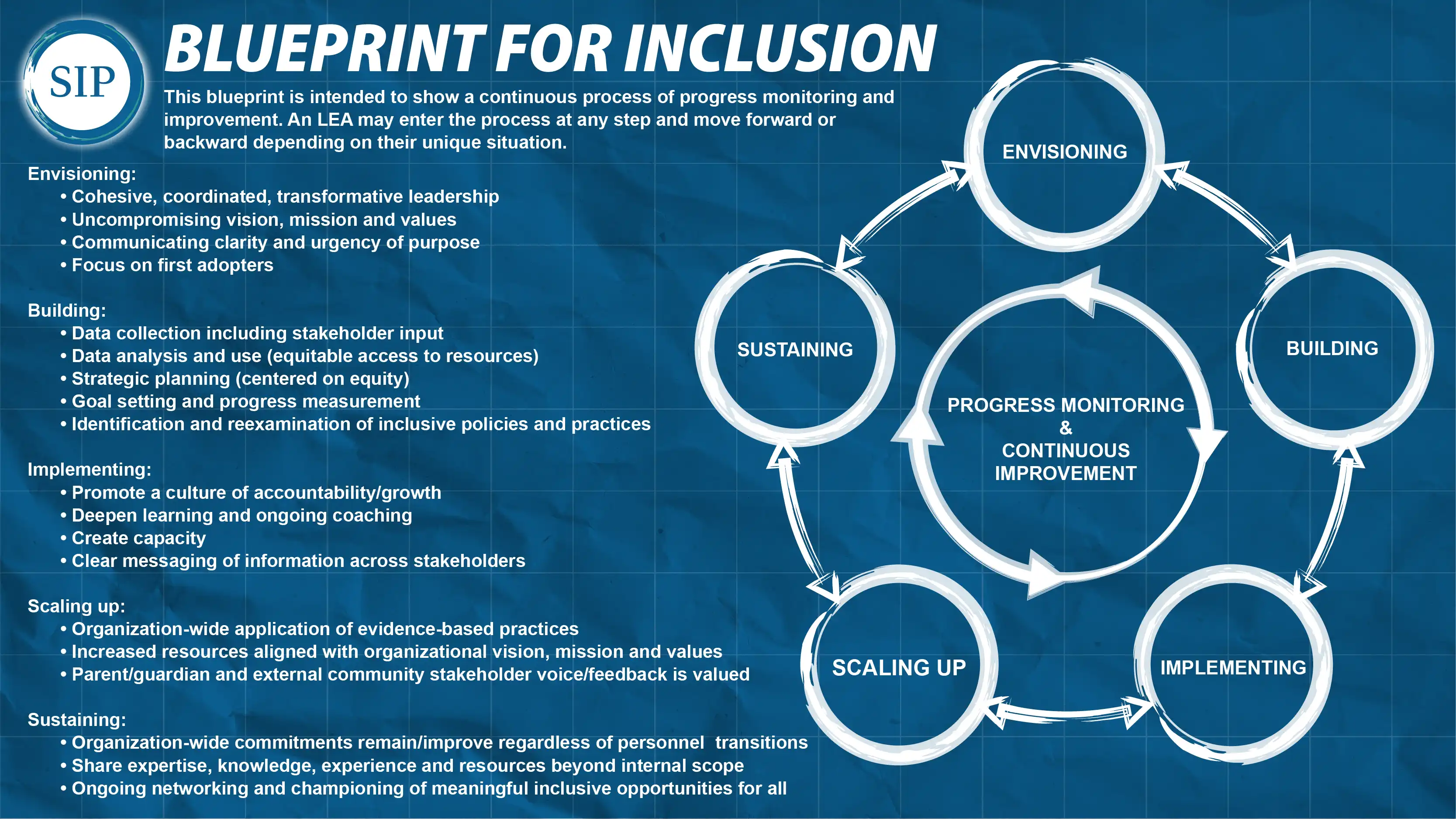 SIP

BLUEPRINT FOR INCLUSION

This blueprint is intended to show a continuous process of progress monitoring and improvement. An LEA may enter the process at any step and move forward or backward depending on their unique situation.

Envisioning:
• Cohesive, coordinated, transformative leadership
• Uncompromising vision, mission and values
• Communicating clarity and urgency of purpose
• Focus on first adopters

Building:
• Data collection including stakeholder input
• Data analysis and use (equitable access to resources)
• Strategic planning (centered on equity)
• Goal setting and progress measurement
• Identification and reexamination of inclusive policies and practices

Implementing:
• Promote a culture of accountability/growth
• Deepen learning and ongoing coaching
• Create capacity
• Clear messaging of information across stakeholders

Scaling up:
• Organization-wide application of evidence-based practices
• Increased resources aligned with organizational vision, mission and values
• Parent/guardian and external community stakeholder voice/feedback is valued

Sustaining:
• Organization-wide commitments remain/improve regardless of personnel transitions
• Share expertise, knowledge, experience and resources beyond internal scope
• Ongoing networking and championing of meaningful inclusive opportunities for all

ENVISIONING

SUSTAINING

BUILDING

PROGRESS MONITORING & CONTINUOUS IMPROVEMENT

SCALING UP

IMPLEMENTING